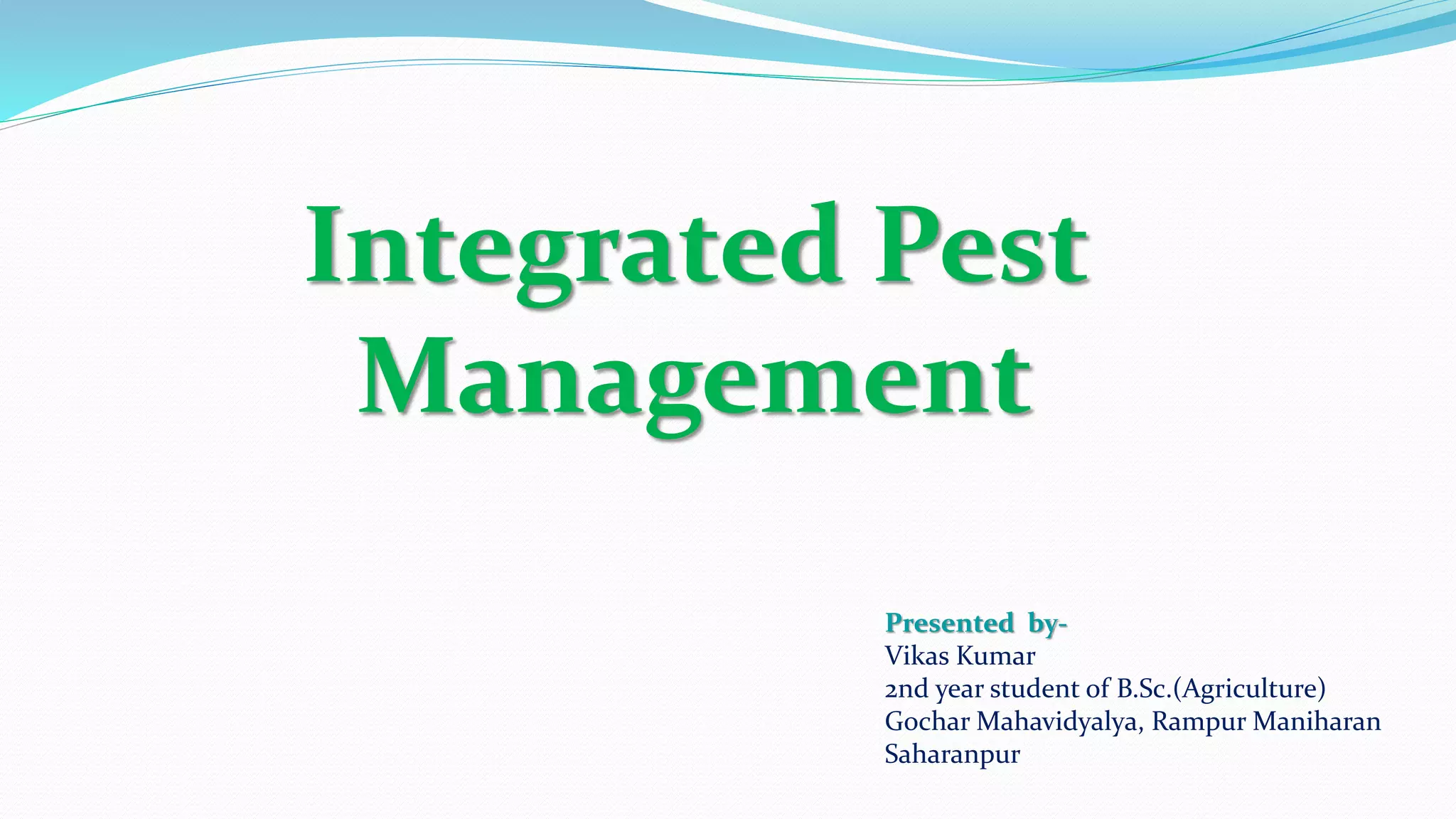 Integrated Pest Management

Presented by-
Vikas Kumar
2nd year student of B.Sc.(Agriculture)
Gochar Mahavidyalya, Rampur Maniharan
Saharanpur